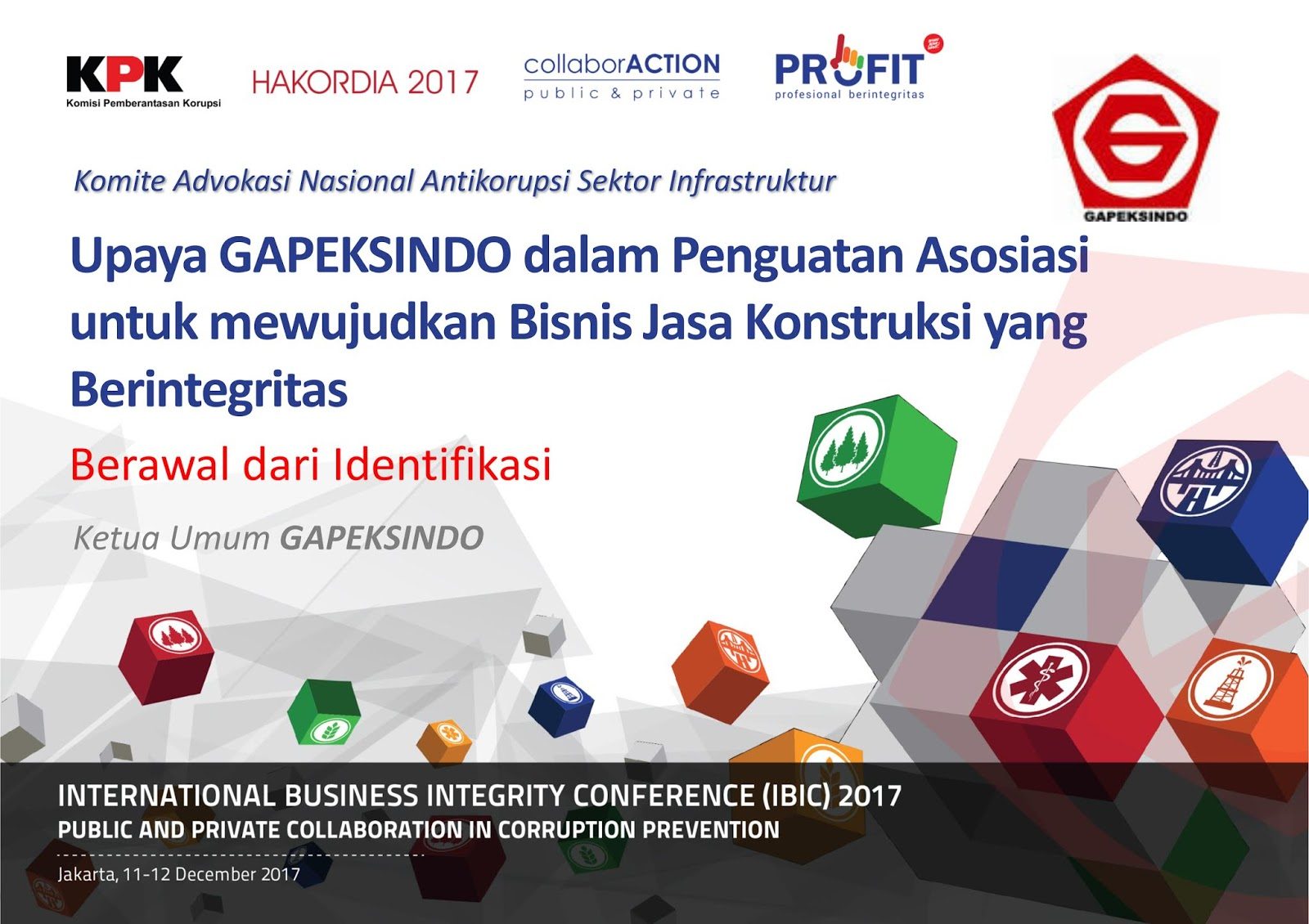 KPK
Komisi Pemberantasan Korupsi

HAKORDIA 2017

collaborACTION
public & private

PROFIT
profesional berintegritas

GAPEKSINDO

Komite Advokasi Nasional Antikorupsi Sektor Infrastruktur

Upaya GAPEKSINDO dalam Penguatan Asosiasi untuk mewujudkan Bisnis Jasa Konstruksi yang Berintegritas

Berawal dari Identifikasi

Ketua Umum GAPEKSINDO

INTERNATIONAL BUSINESS INTEGRITY CONFERENCE (IBIC) 2017
PUBLIC AND PRIVATE COLLABORATION IN CORRUPTION PREVENTION

Jakarta, 11-12 December 2017